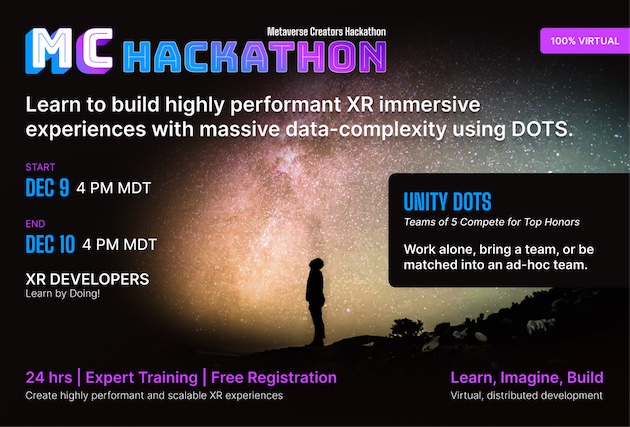 Metaverse Creators Hackathon
MC HACKATHON

100% VIRTUAL

Learn to build highly performant XR immersive experiences with massive data-complexity using DOTS.

START
DEC 9 4 PM MDT

END
DEC 10 4 PM MDT

XR DEVELOPERS
Learn by Doing!

UNITY DOTS
Teams of 5 Compete for Top Honors

Work alone, bring a team, or be matched into an ad-hoc team.

24 hrs | Expert Training | Free Registration
Create highly performant and scalable XR experiences

Learn, Imagine, Build
Virtual, distributed development